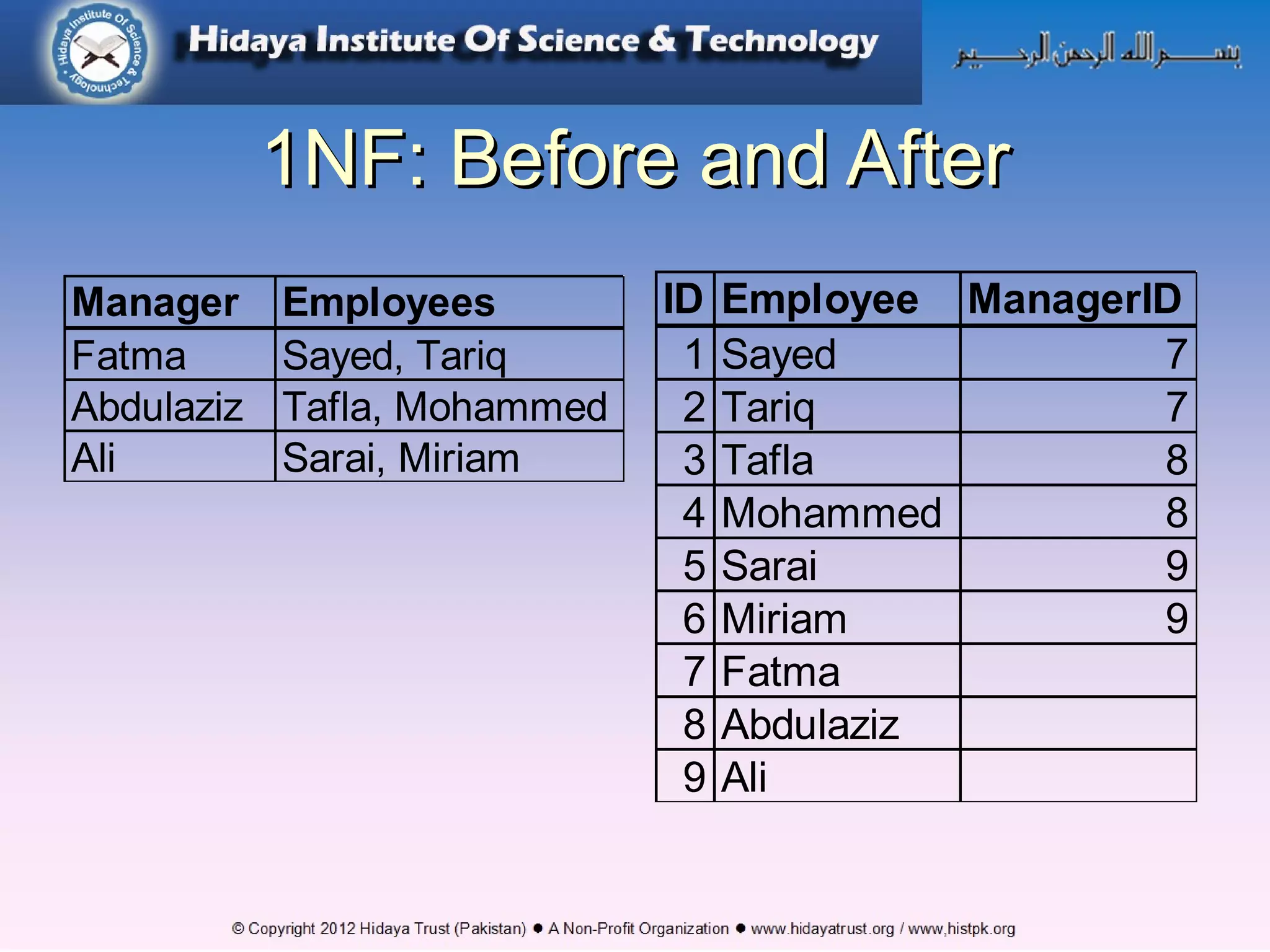 Hidaya Institute Of Science & Technology

Hidaya Institute Of Science & Technology

بسم الله الرحمن الرحيم

1NF: Before and After

| Manager | Employees |
|---|---|
| Fatma | Sayed, Tariq |
| Abdulaziz | Tafla, Mohammed |
| Ali | Sarai, Miriam |

| ID | Employee | ManagerID |
|---|---|---|
| 1 | Sayed | 7 |
| 2 | Tariq | 7 |
| 3 | Tafla | 8 |
| 4 | Mohammed | 8 |
| 5 | Sarai | 9 |
| 6 | Miriam | 9 |
| 7 | Fatma | |
| 8 | Abdulaziz | |
| 9 | Ali | |

© Copyright 2012 Hidaya Trust (Pakistan) ● A Non-Profit Organization ● www.hidayatrust.org / www,histpk.org